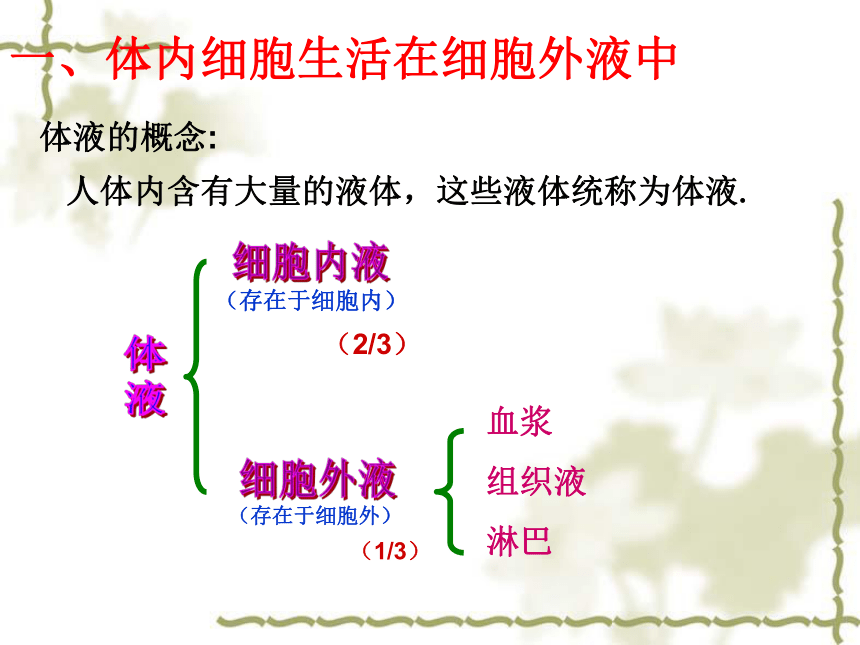 一、体内细胞生活在细胞外液中

体液的概念:

人体内含有大量的液体，这些液体统称为体液.

体液

细胞内液
（存在于细胞内）
（2/3）

细胞外液
（存在于细胞外）
（1/3）

血浆
组织液
淋巴